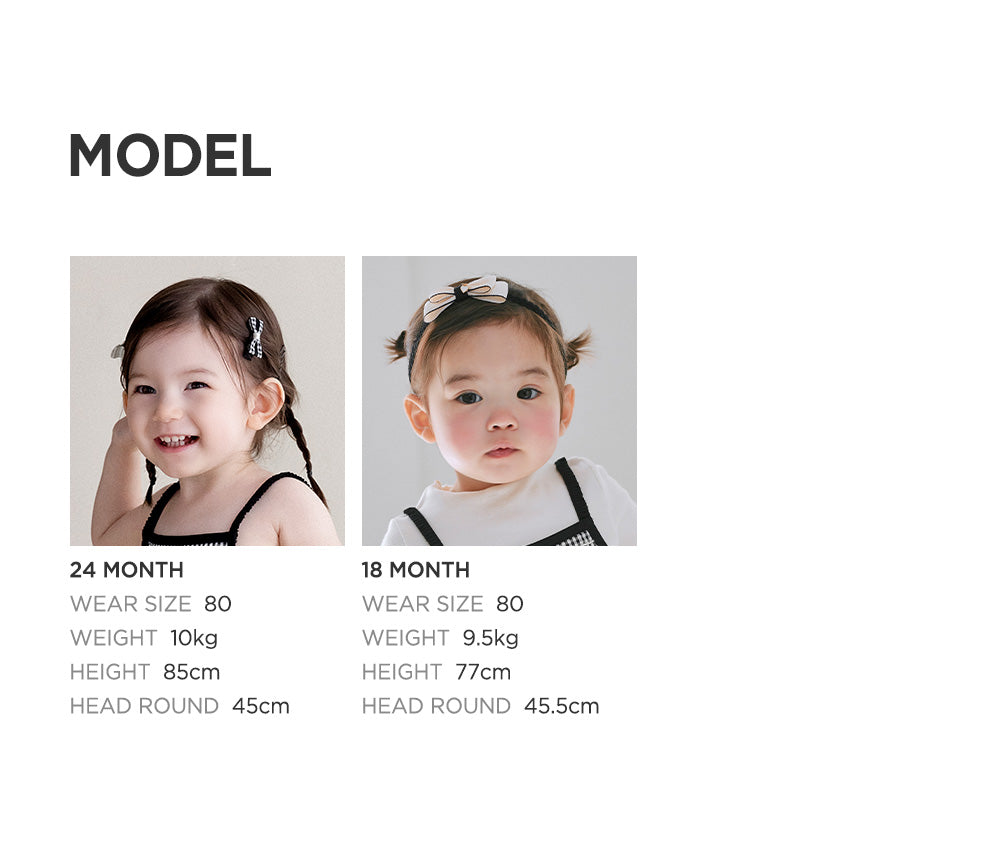 MODEL

24 MONTH
WEAR SIZE 80
WEIGHT 10kg
HEIGHT 85cm
HEAD ROUND 45cm

18 MONTH
WEAR SIZE 80
WEIGHT 9.5kg
HEIGHT 77cm
HEAD ROUND 45.5cm